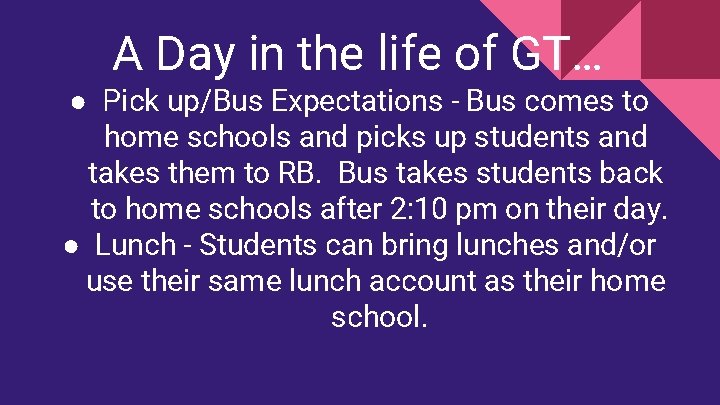 A Day in the life of GT…

● Pick up/Bus Expectations - Bus comes to home schools and picks up students and takes them to RB. Bus takes students back to home schools after 2:10 pm on their day.
● Lunch - Students can bring lunches and/or use their same lunch account as their home school.